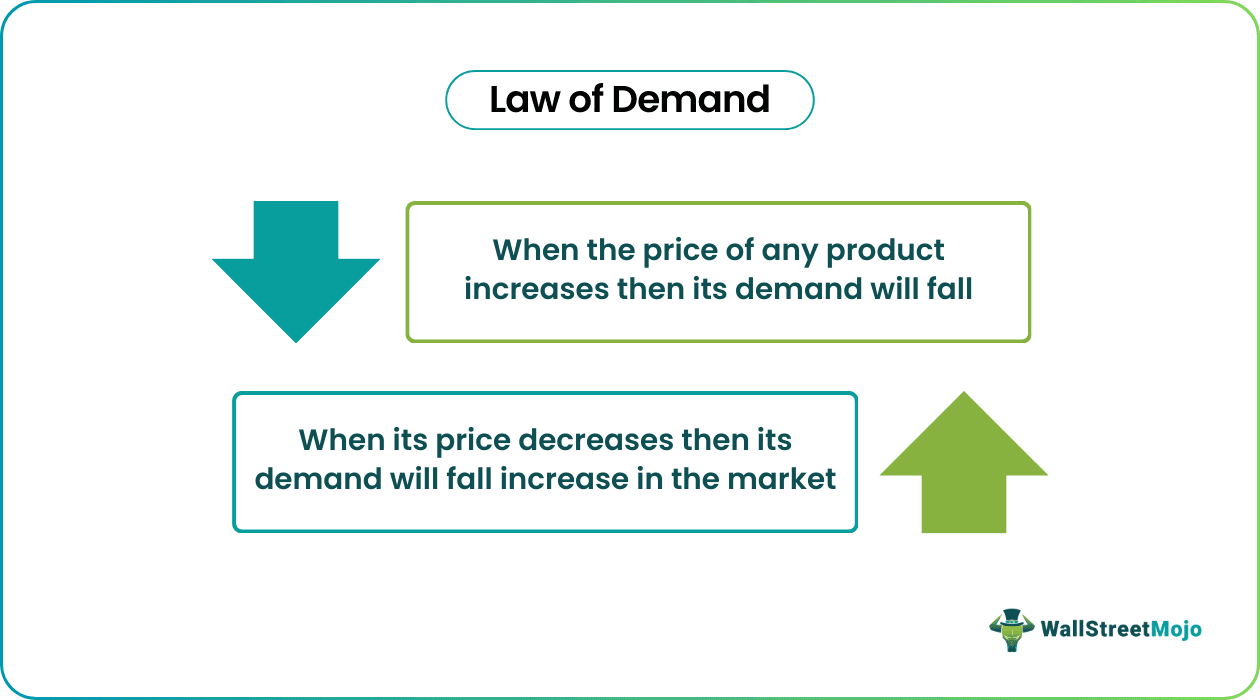 Law of Demand

When the price of any product increases then its demand will fall

When its price decreases then its demand will fall increase in the market

WallStreetMojo